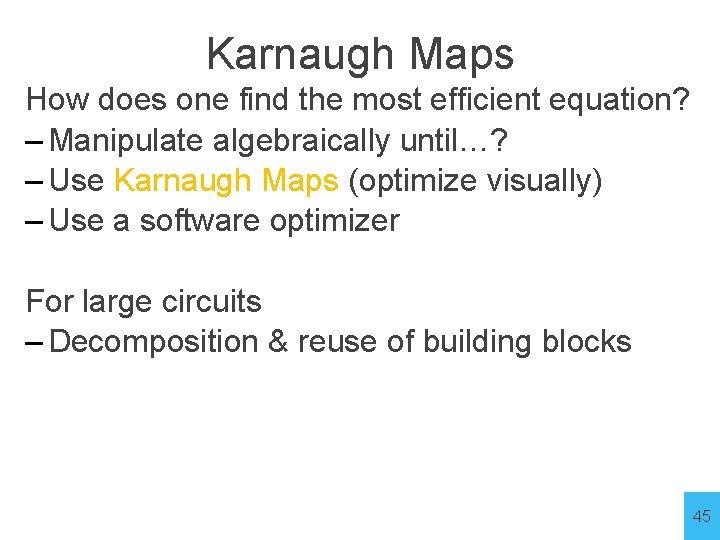 Karnaugh Maps

How does one find the most efficient equation?
– Manipulate algebraically until…?
– Use Karnaugh Maps (optimize visually)
– Use a software optimizer

For large circuits
– Decomposition & reuse of building blocks

45